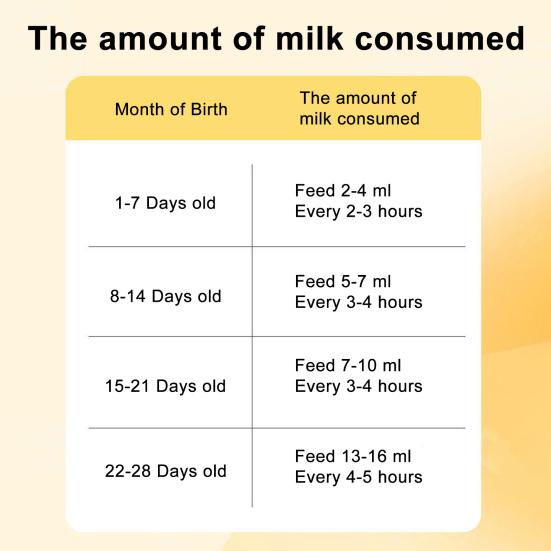 The amount of milk consumed

| Month of Birth | The amount of milk consumed |
|---|---|
| 1-7 Days old | Feed 2-4 ml Every 2-3 hours |
| 8-14 Days old | Feed 5-7 ml Every 3-4 hours |
| 15-21 Days old | Feed 7-10 ml Every 3-4 hours |
| 22-28 Days old | Feed 13-16 ml Every 4-5 hours |